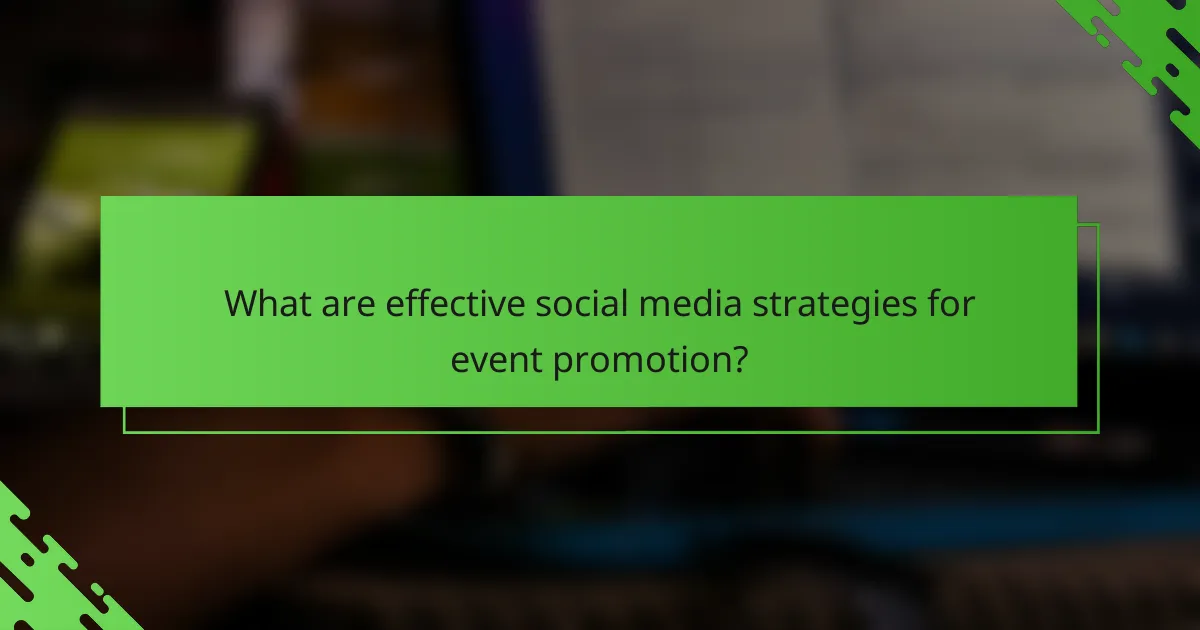 What are effective social media strategies for event promotion?